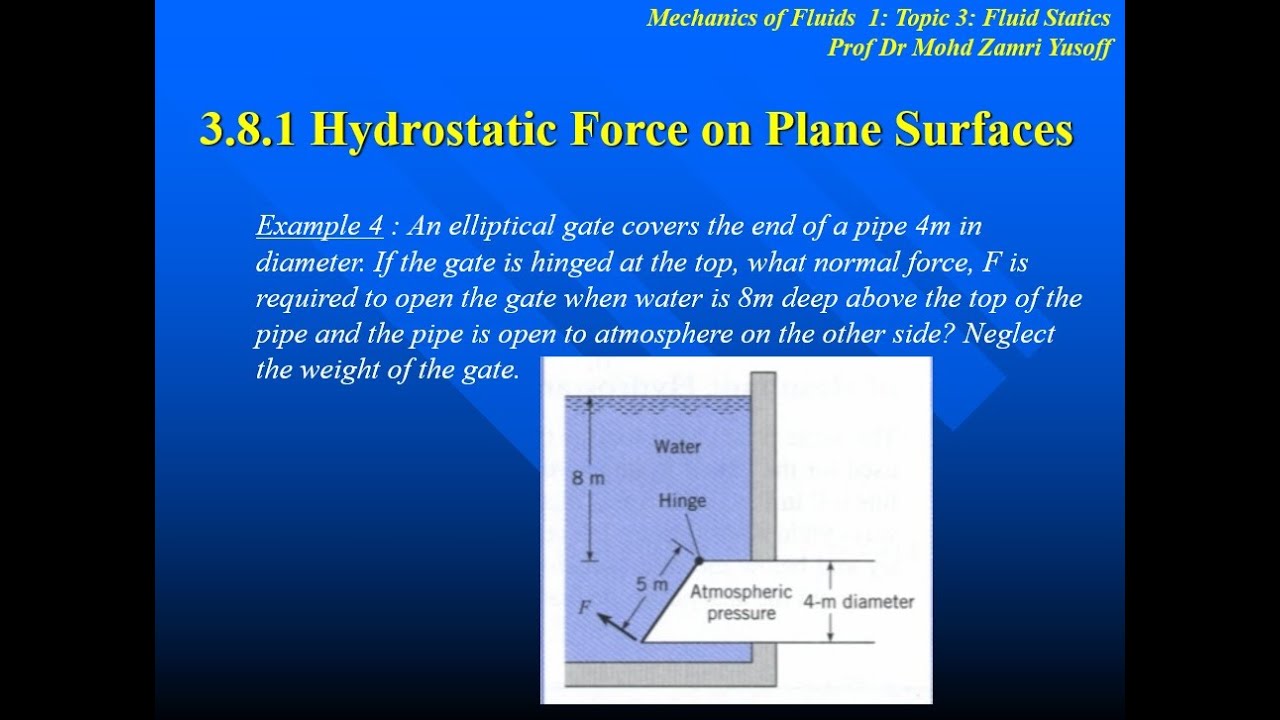 Mechanics of Fluids 1: Topic 3: Fluid Statics
Prof Dr Mohd Zamri Yusoff

3.8.1 Hydrostatic Force on Plane Surfaces

Example 4 : An elliptical gate covers the end of a pipe 4m in diameter. If the gate is hinged at the top, what normal force, F is required to open the gate when water is 8m deep above the top of the pipe and the pipe is open to atmosphere on the other side? Neglect the weight of the gate.

Water
8 m
Hinge
5 m
F
Atmospheric pressure
4-m diameter